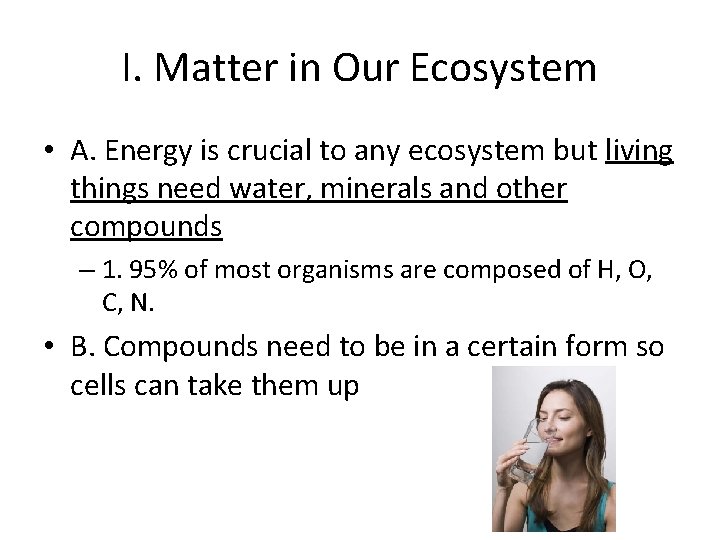 I. Matter in Our Ecosystem

• A. Energy is crucial to any ecosystem but living things need water, minerals and other compounds

– 1. 95% of most organisms are composed of H, O, C, N.

• B. Compounds need to be in a certain form so cells can take them up